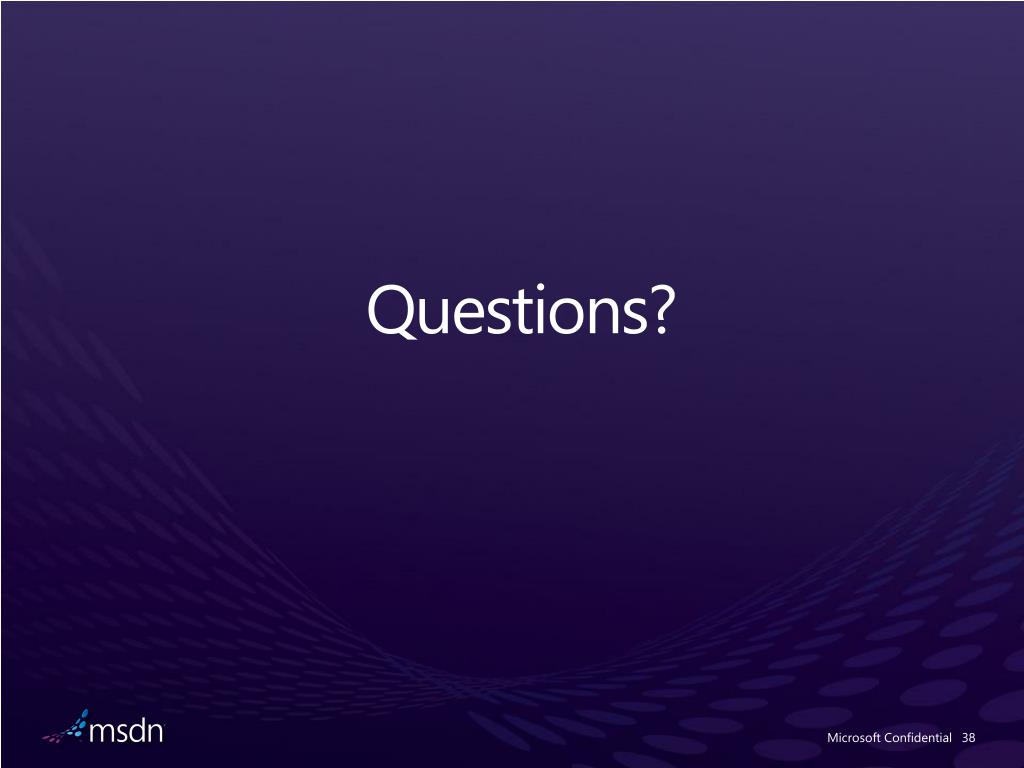 Questions?

msdn

Microsoft Confidential 38